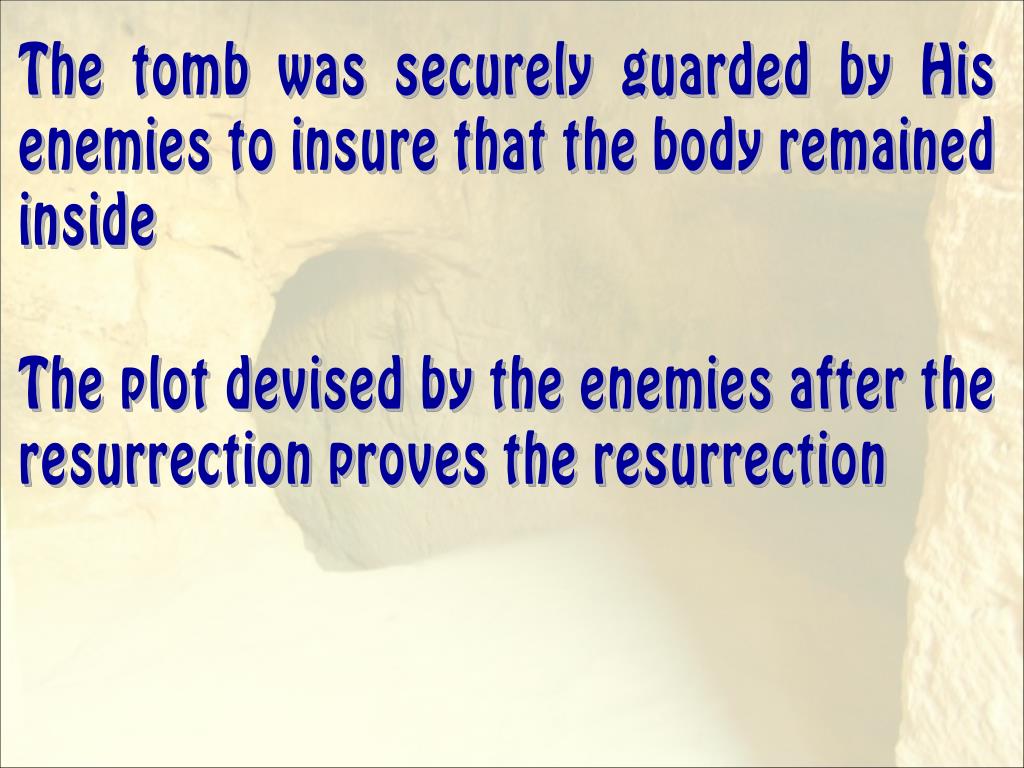 The tomb was securely guarded by His enemies to insure that the body remained inside

The plot devised by the enemies after the resurrection proves the resurrection